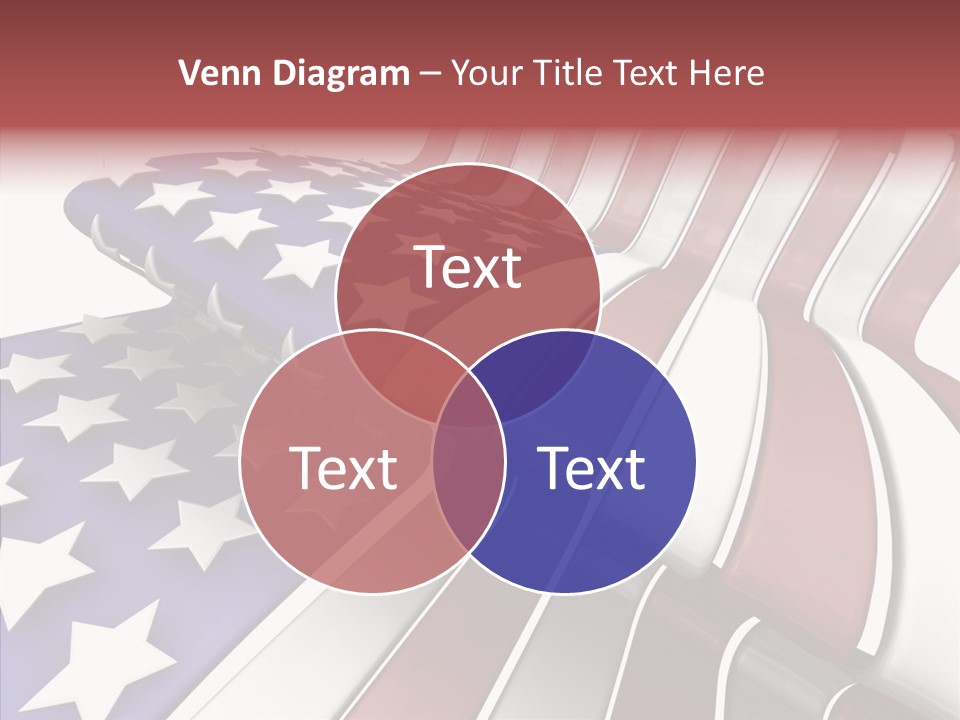 Venn Diagram – Your Title Text Here

Text

Text

Text